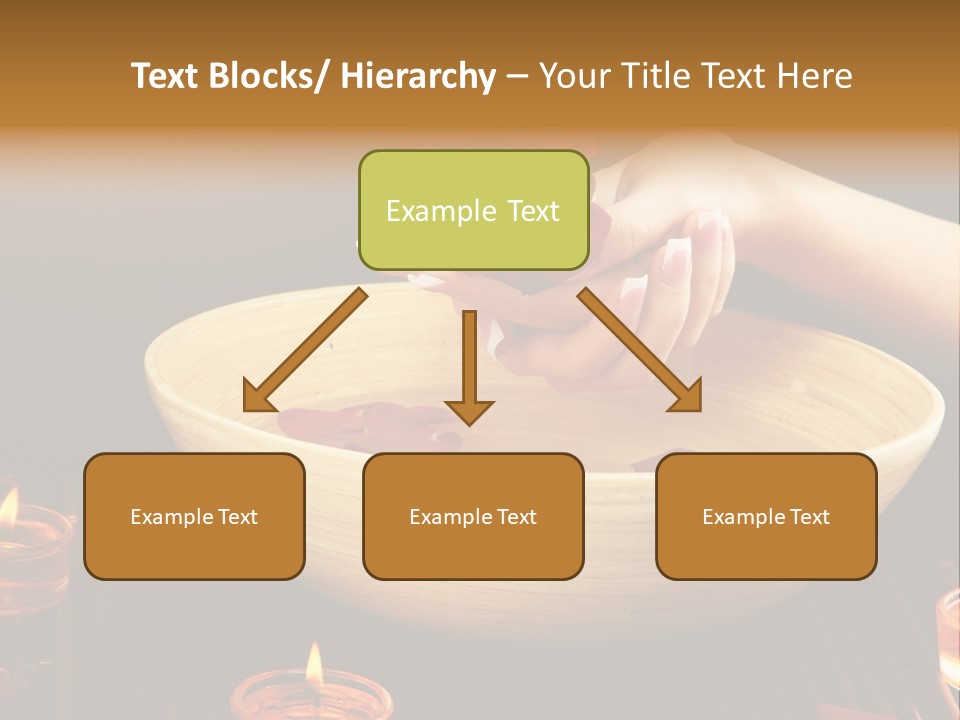 Text Blocks/ Hierarchy – Your Title Text Here

Example Text

Example Text

Example Text

Example Text